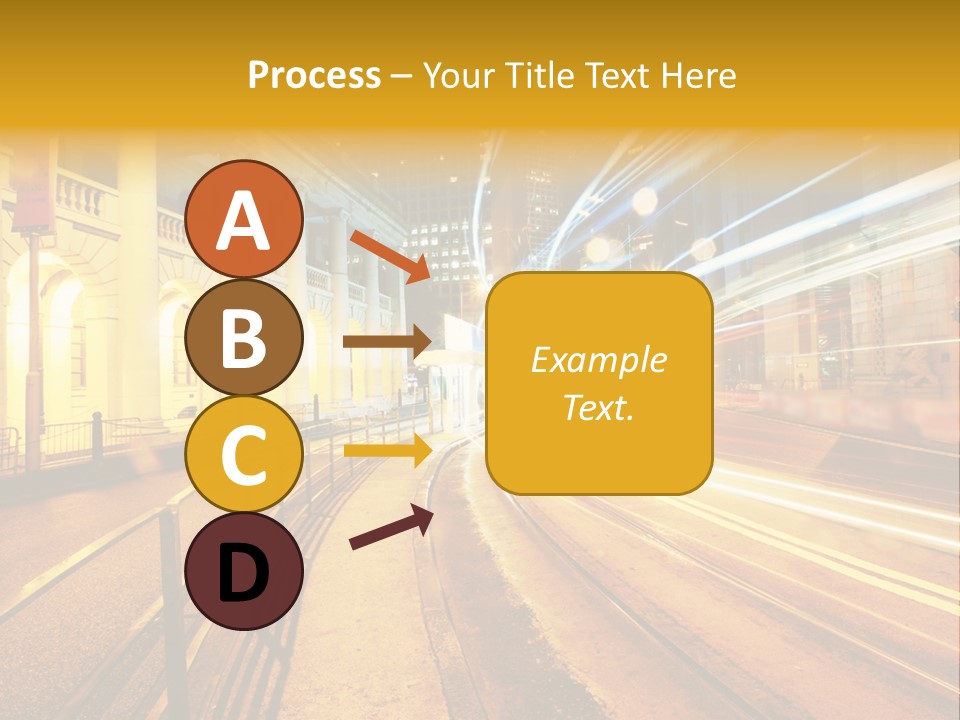 Process – Your Title Text Here

A

B

C

D

Example Text.